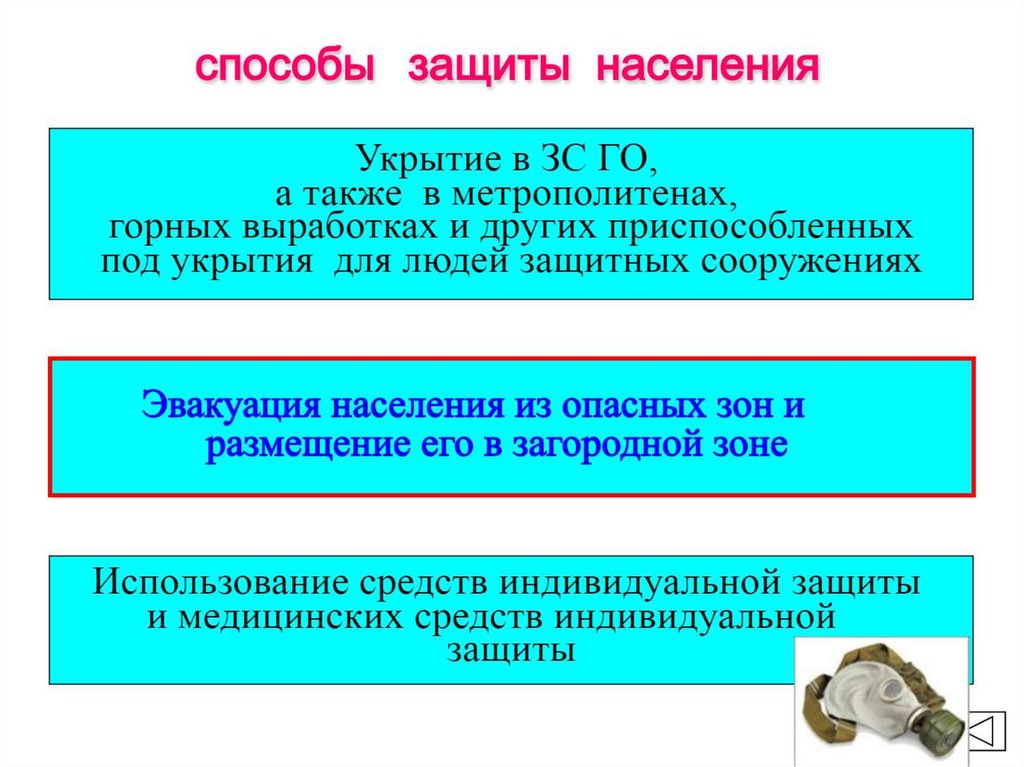 способы защиты населения

Укрытие в ЗС ГО,
а также в метрополитенах,
горных выработках и других приспособленных
под укрытия для людей защитных сооружениях

Эвакуация населения из опасных зон и
размещение его в загородной зоне

Использование средств индивидуальной защиты
и медицинских средств индивидуальной
защиты